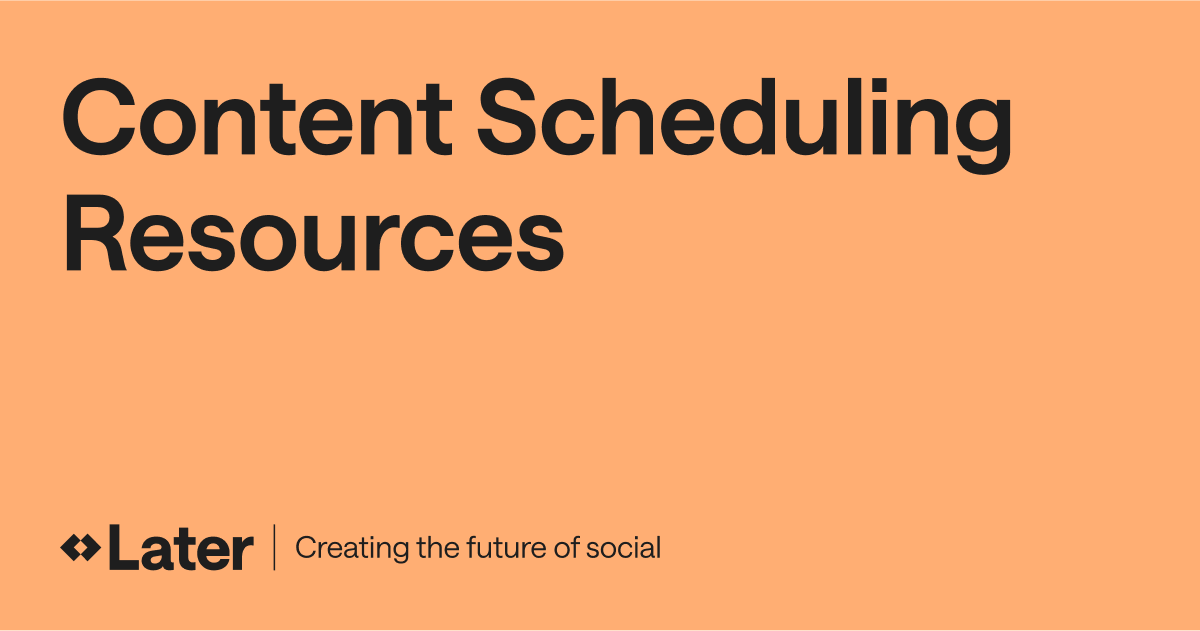 Content Scheduling Resources

Later | Creating the future of social